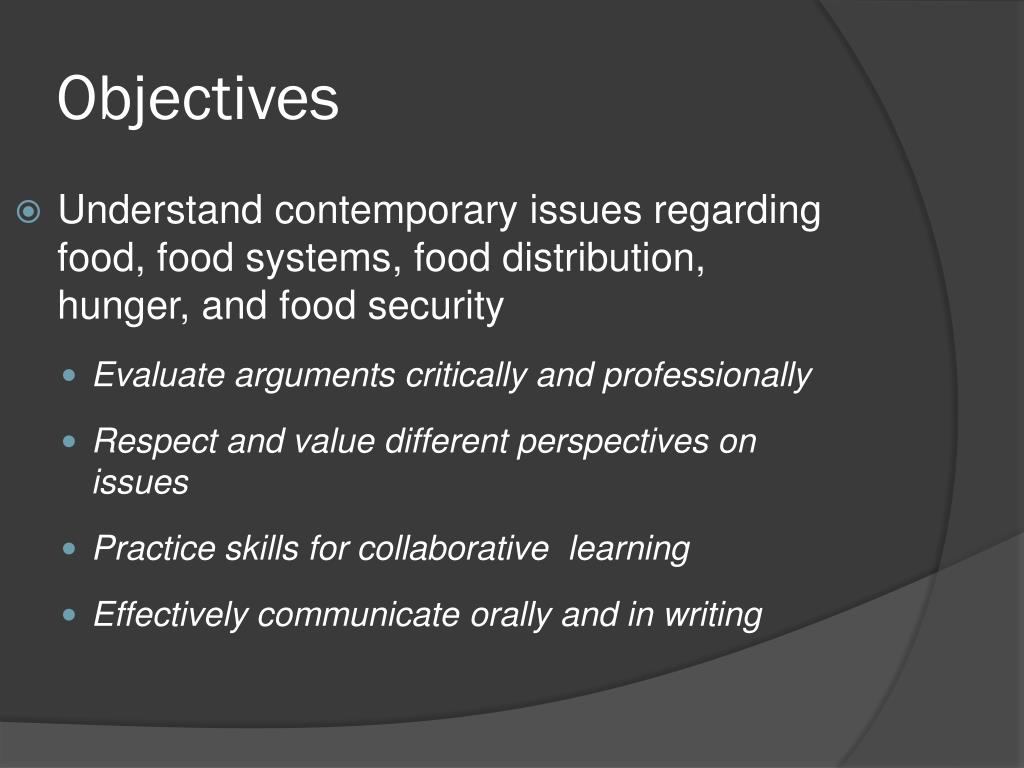 Objectives

Understand contemporary issues regarding food, food systems, food distribution, hunger, and food security

Evaluate arguments critically and professionally

Respect and value different perspectives on issues

Practice skills for collaborative learning

Effectively communicate orally and in writing